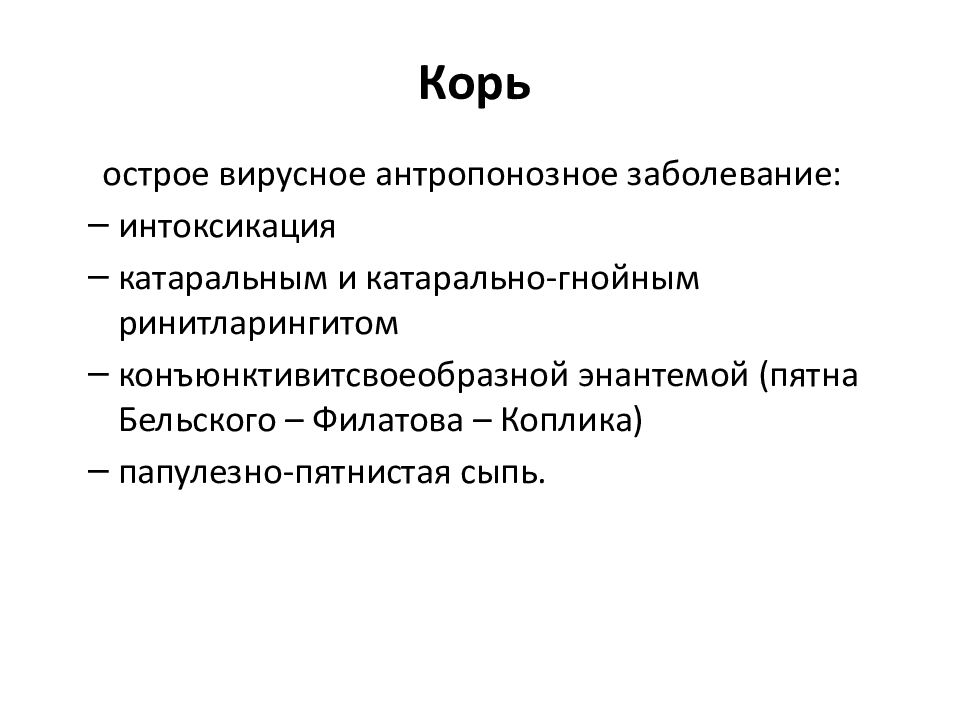 Корь

острое вирусное антропонозное заболевание:

– интоксикация

– катаральным и катарально-гнойным ринитларингитом

– конъюнктивитсвоеобразной энантемой (пятна Бельского – Филатова – Коплика)

– папулезно-пятнистая сыпь.